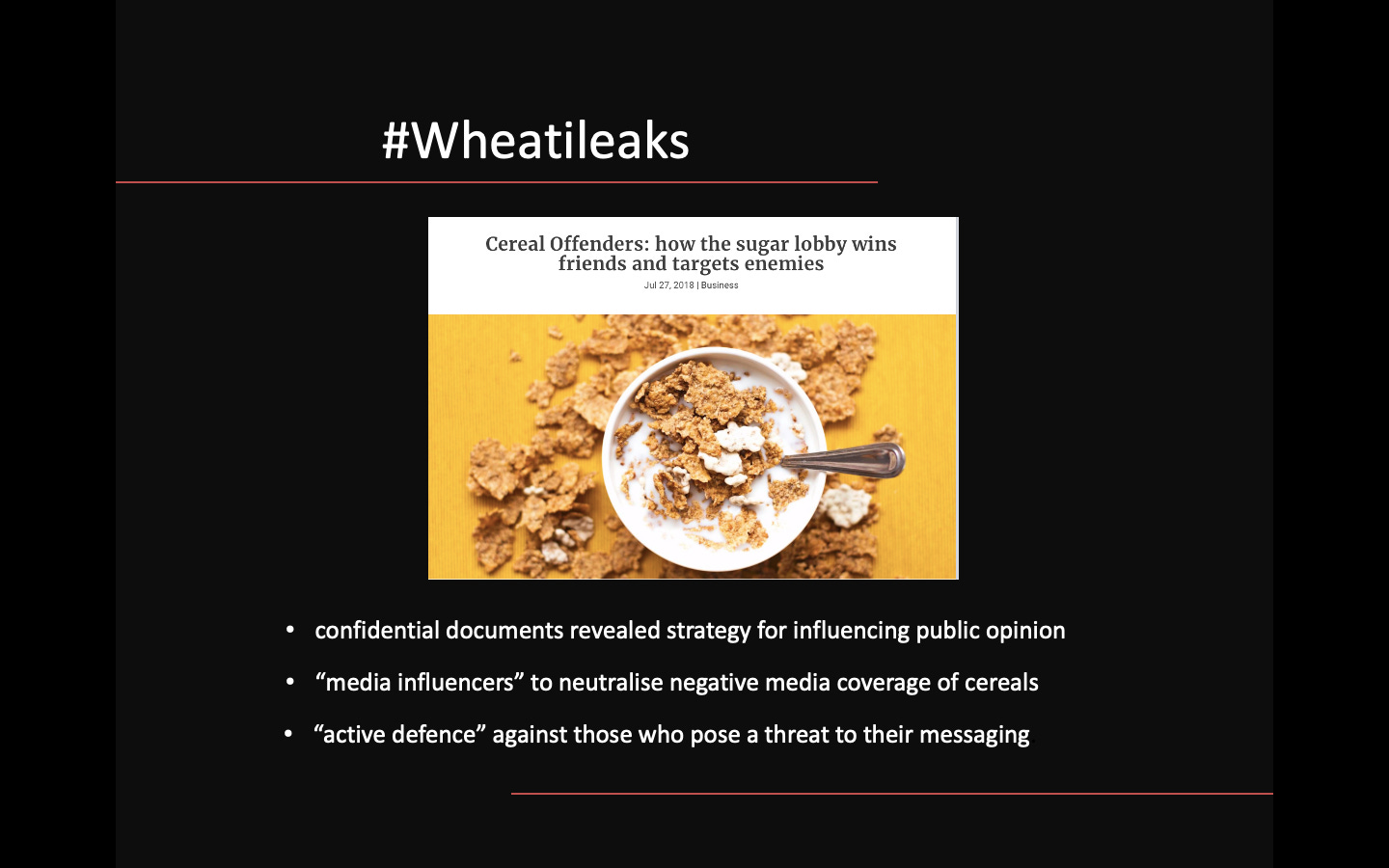 #Wheatileaks

Cereal Offenders: how the sugar lobby wins friends and targets enemies

Jul 27, 2018 | Business

• confidential documents revealed strategy for influencing public opinion
• “media influencers” to neutralise negative media coverage of cereals
• “active defence” against those who pose a threat to their messaging